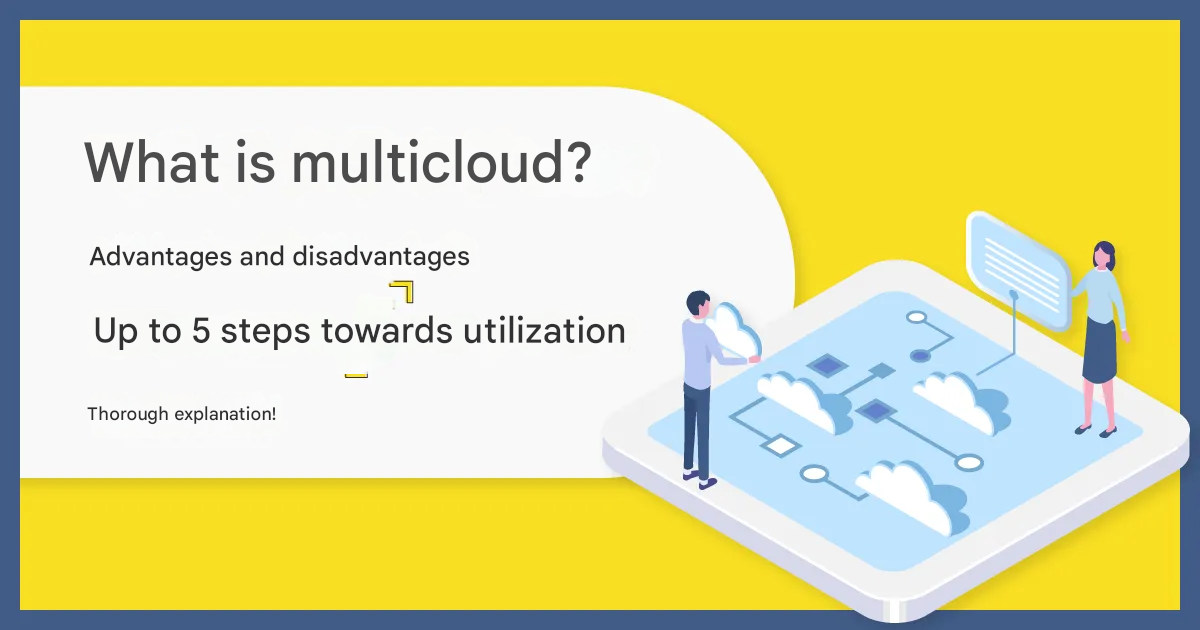 What is multicloud?

Advantages and disadvantages

Up to 5 steps towards utilization

Thorough explanation!